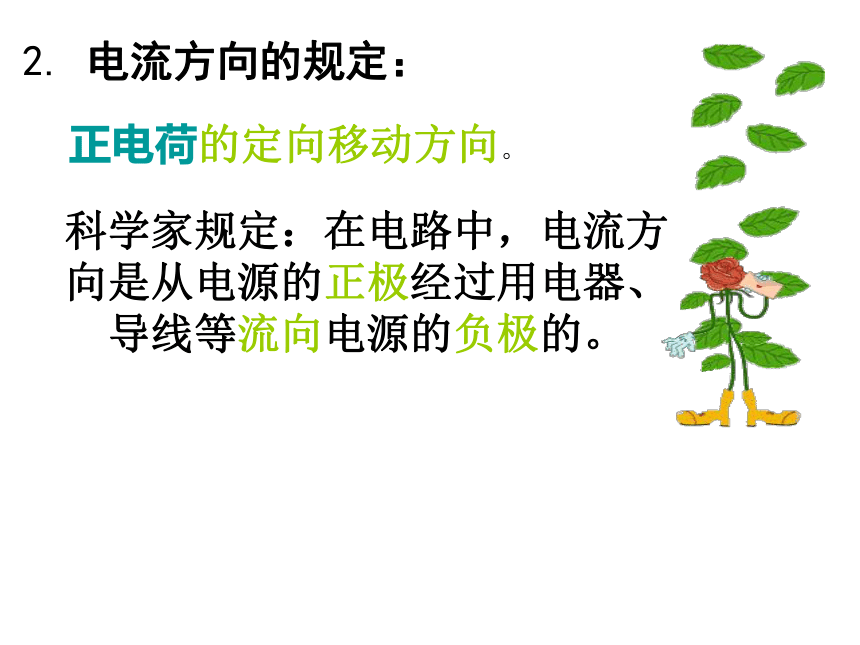 2. 电流方向的规定：

正电荷的定向移动方向。

科学家规定：在电路中，电流方向是从电源的正极经过用电器、导线等流向电源的负极的。